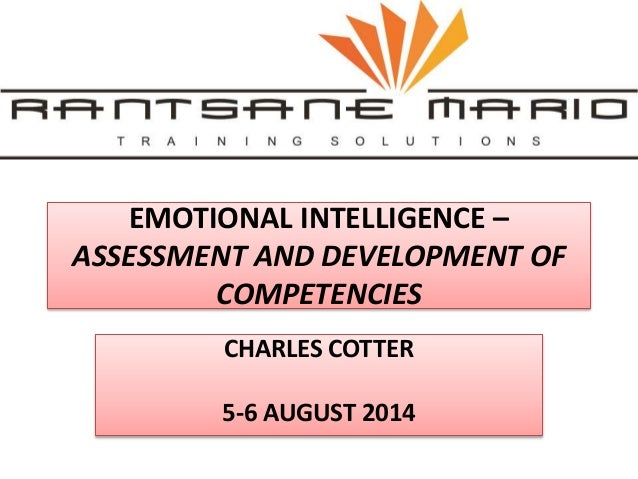 RANTSANE MARIO
TRAINING SOLUTIONS

EMOTIONAL INTELLIGENCE – ASSESSMENT AND DEVELOPMENT OF COMPETENCIES

CHARLES COTTER

5-6 AUGUST 2014